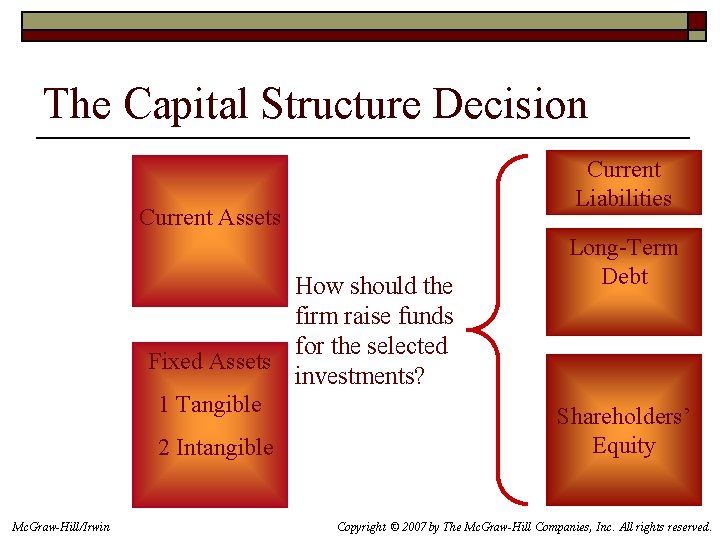 The Capital Structure Decision

Current Assets

Fixed Assets

1 Tangible

2 Intangible

How should the firm raise funds for the selected investments?

Current Liabilities

Long-Term Debt

Shareholders' Equity

McGraw-Hill/Irwin

Copyright © 2007 by The McGraw-Hill Companies, Inc. All rights reserved.